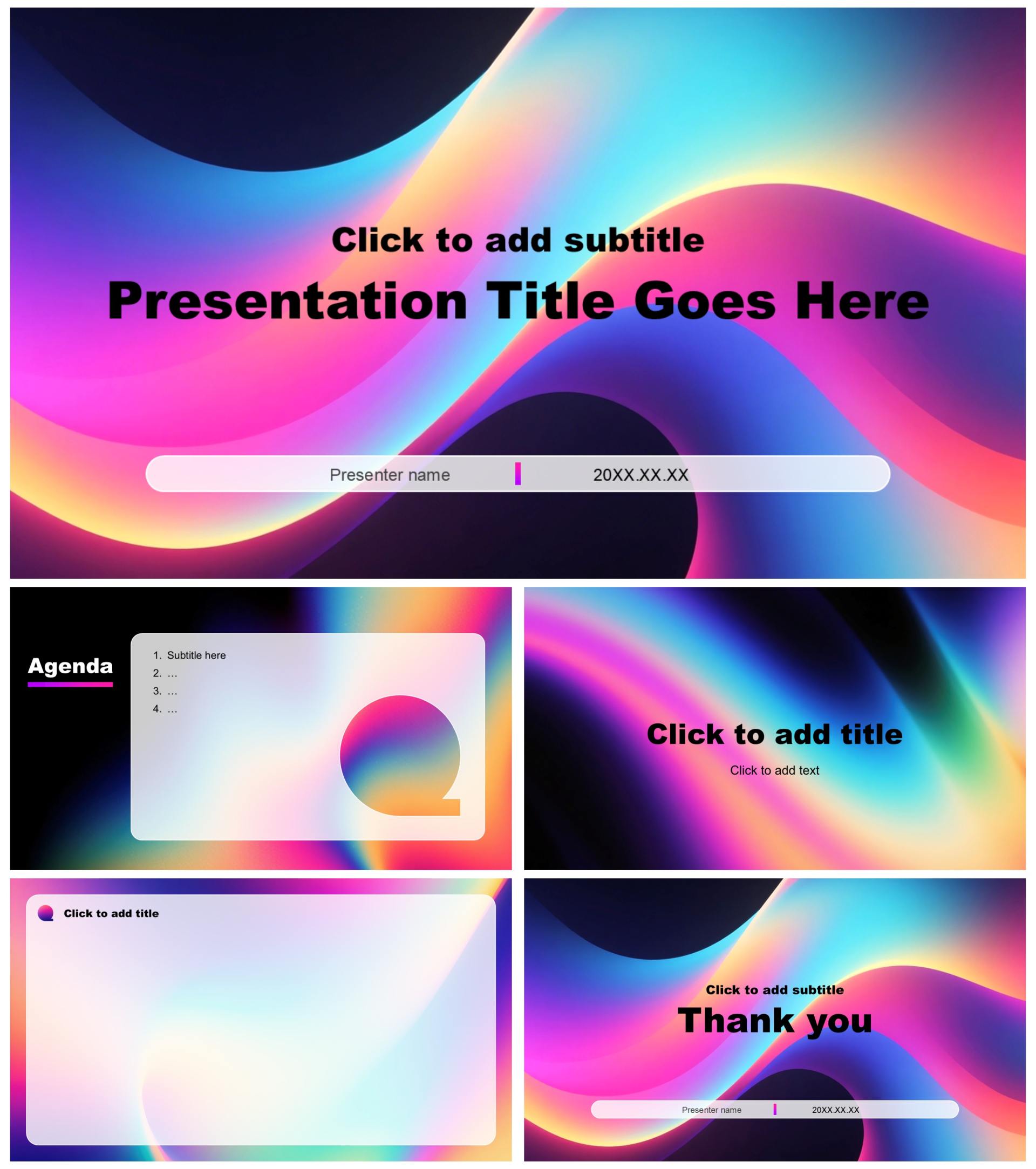 Click to add subtitle

Presentation Title Goes Here

Presenter name 20XX.XX.XX

Agenda

1. Subtitle here
2. …
3. …
4. …

Click to add title

Click to add text

Click to add title

Click to add subtitle

Thank you

Presenter name 20XX.XX.XX